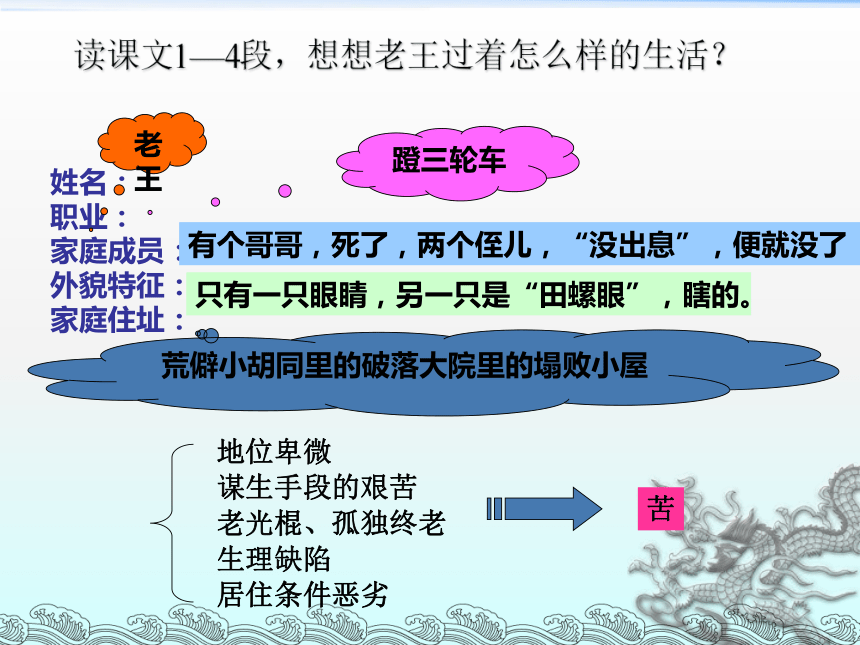 读课文1—4段，想想老王过着怎么样的生活？

老王

蹬三轮车

姓名：
职业：
家庭成员：
外貌特征：
家庭住址：

有个哥哥，死了，两个侄儿，“没出息”，便就没了

只有一只眼睛，另一只是“田螺眼”，瞎的。

荒僻小胡同里的破落大院里的塌败小屋

地位卑微
谋生手段的艰苦
老光棍、孤独终老
生理缺陷
居住条件恶劣

苦